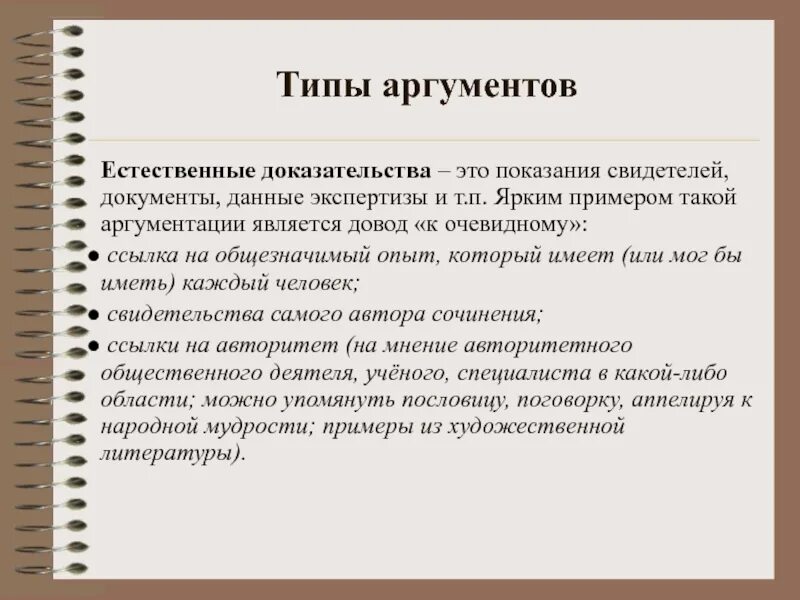 Типы аргументов

Естественные доказательства – это показания свидетелей, документы, данные экспертизы и т.п. Ярким примером такой аргументации является довод «к очевидному»:
● ссылка на общезначимый опыт, который имеет (или мог бы иметь) каждый человек;
● свидетельства самого автора сочинения;
● ссылки на авторитет (на мнение авторитетного общественного деятеля, учёного, специалиста в какой-либо области; можно упомянуть пословицу, поговорку, аппелируя к народной мудрости; примеры из художественной литературы).